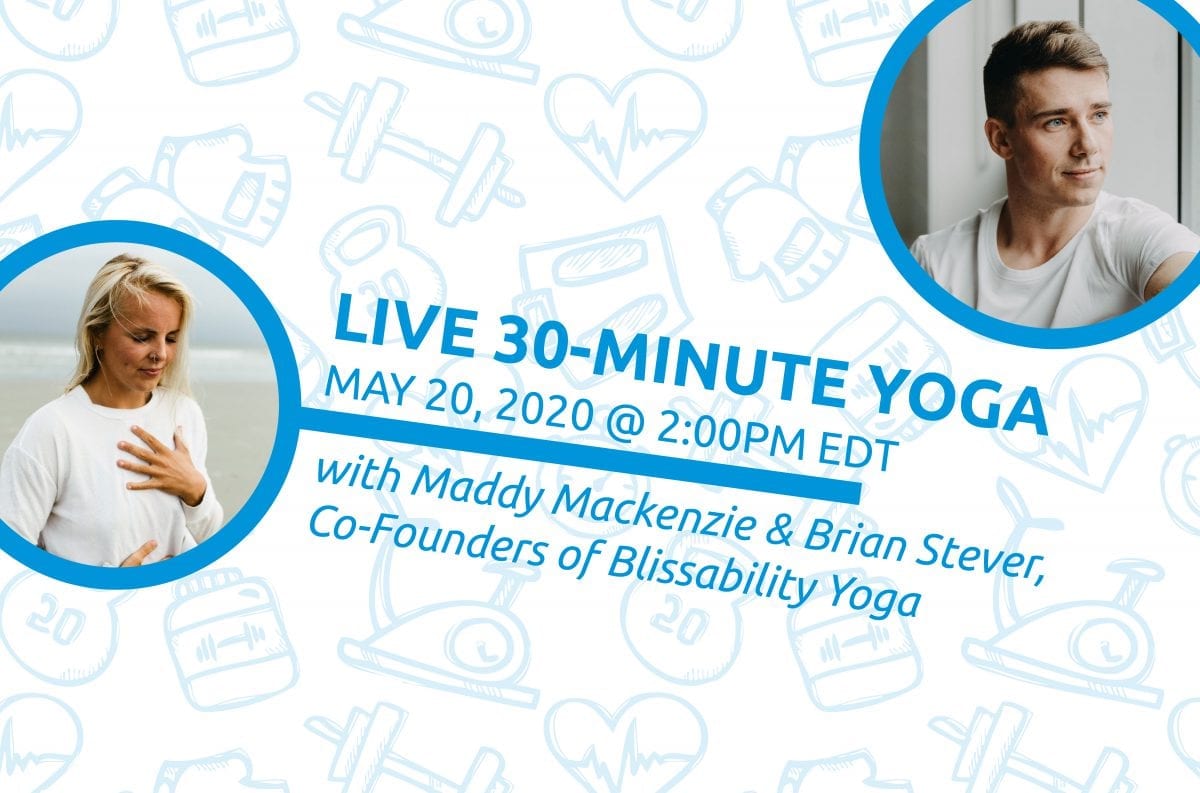 LIVE 30-MINUTE YOGA
MAY 20, 2020 @ 2:00PM EDT
with Maddy Mackenzie & Brian Stever, Co-Founders of Blissability Yoga